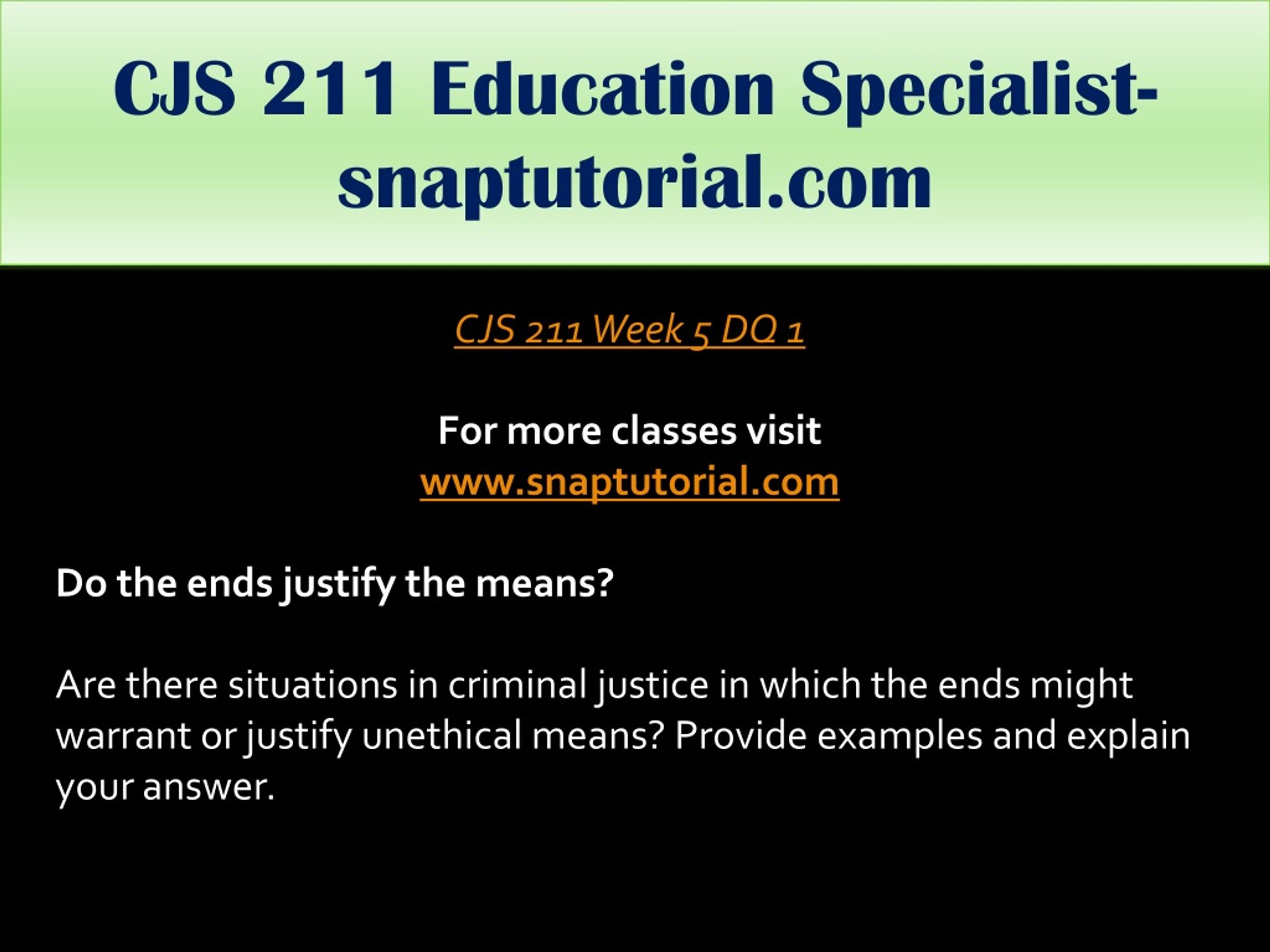 CJS 211 Education Specialist-snaptutorial.com

CJS 211 Week 5 DQ 1

For more classes visit
www.snaptutorial.com

Do the ends justify the means?

Are there situations in criminal justice in which the ends might warrant or justify unethical means? Provide examples and explain your answer.